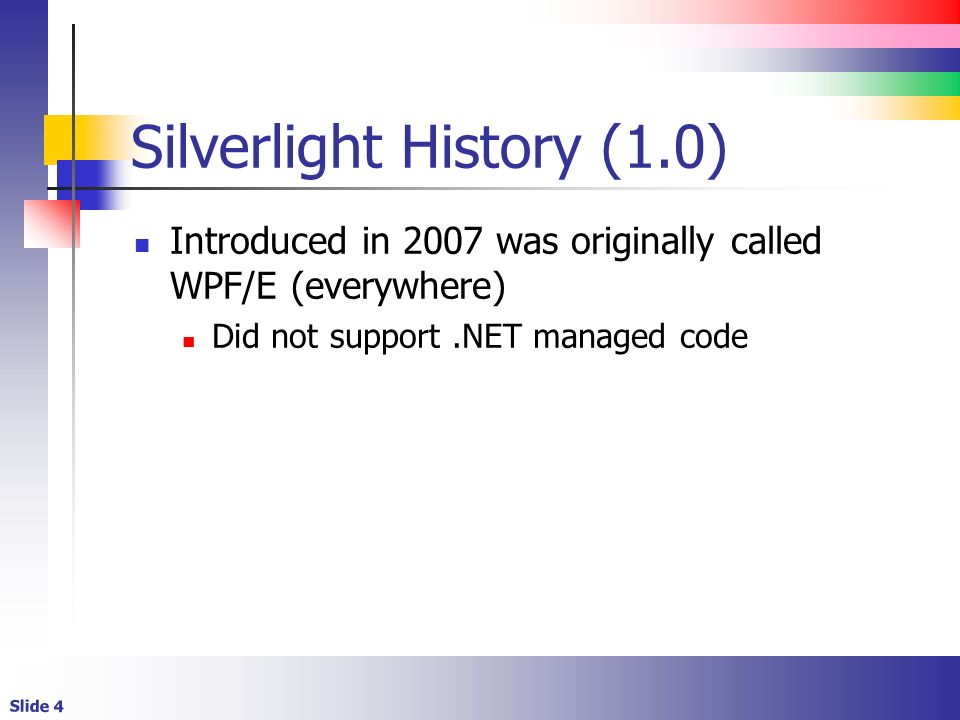 Silverlight History (1.0)

Introduced in 2007 was originally called WPF/E (everywhere)

Did not support .NET managed code

Slide 4